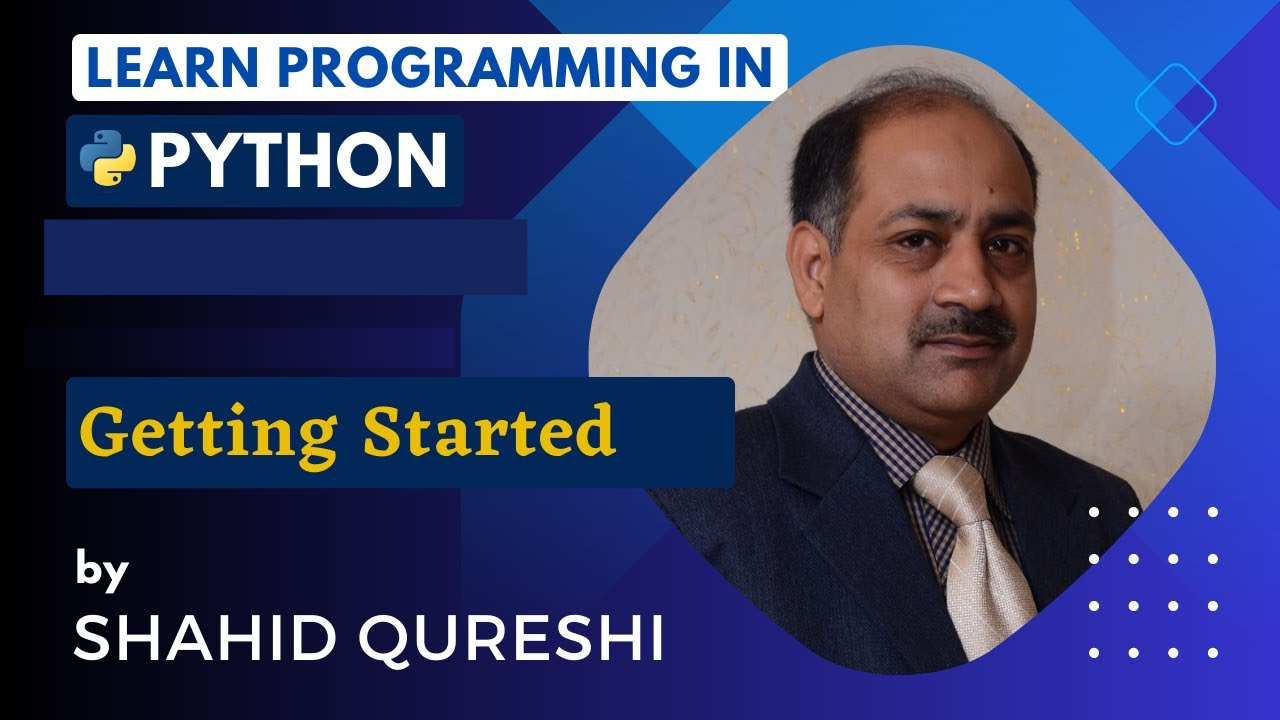 LEARN PROGRAMMING IN

PYTHON

Getting Started

by

SHAHID QURESHI